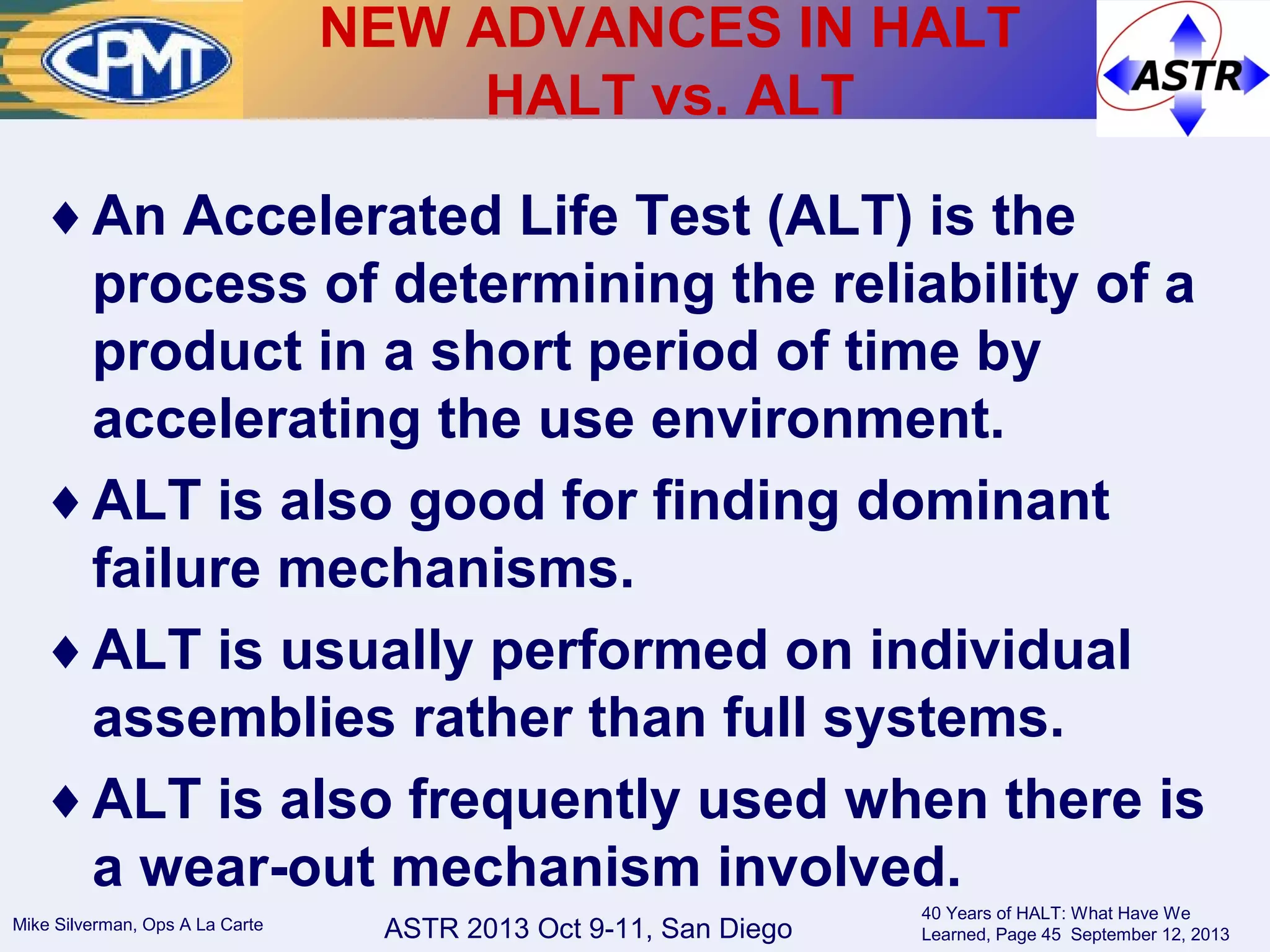 CPMT

NEW ADVANCES IN HALT
HALT vs. ALT

ASTR

♦ An Accelerated Life Test (ALT) is the process of determining the reliability of a product in a short period of time by accelerating the use environment.

♦ ALT is also good for finding dominant failure mechanisms.

♦ ALT is usually performed on individual assemblies rather than full systems.

♦ ALT is also frequently used when there is a wear-out mechanism involved.

Mike Silverman, Ops A La Carte

ASTR 2013 Oct 9-11, San Diego

40 Years of HALT: What Have We Learned, Page 45 September 12, 2013